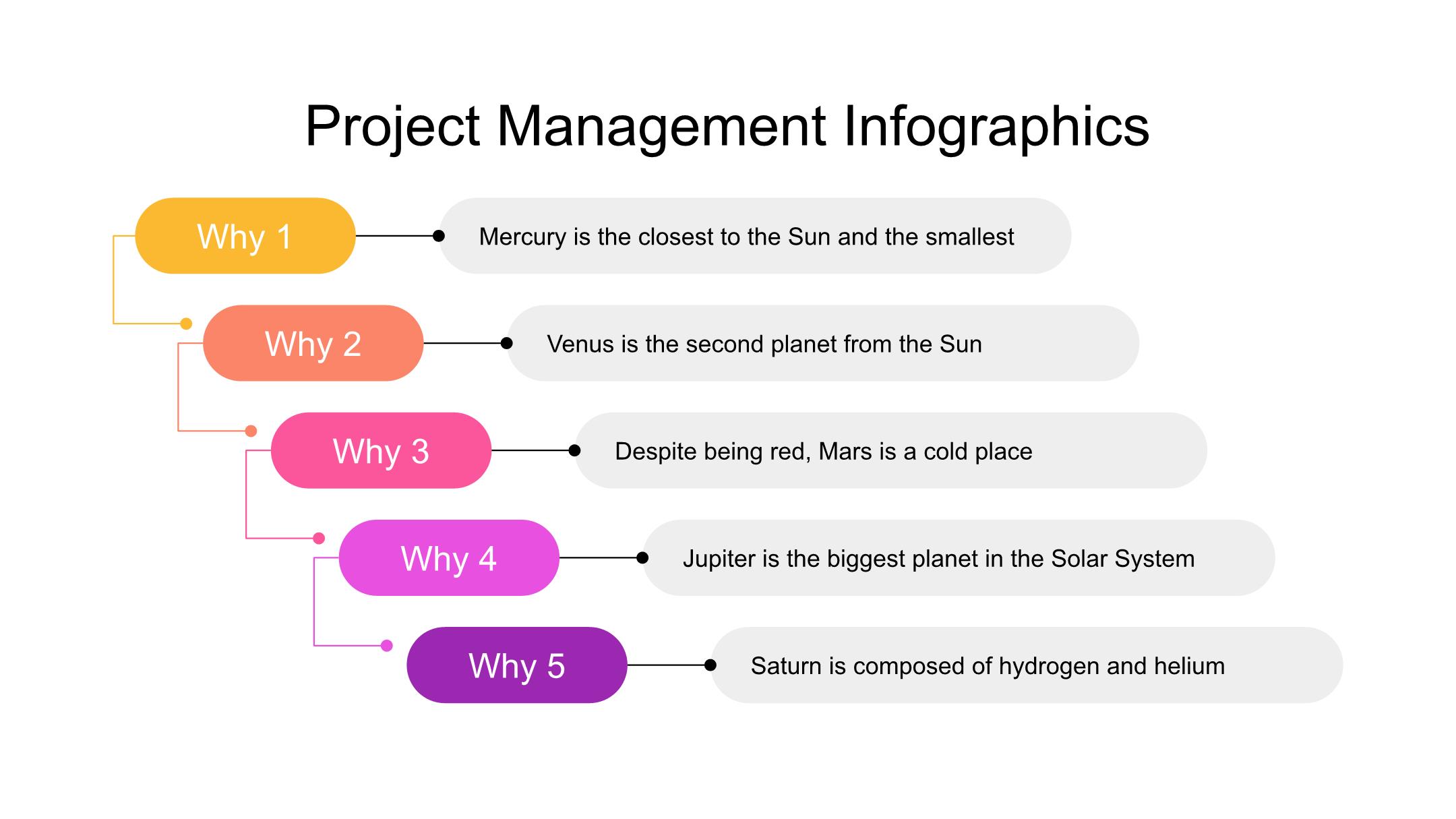 Project Management Infographics

Why 1

Mercury is the closest to the Sun and the smallest

Why 2

Venus is the second planet from the Sun

Why 3

Despite being red, Mars is a cold place

Why 4

Jupiter is the biggest planet in the Solar System

Why 5

Saturn is composed of hydrogen and helium